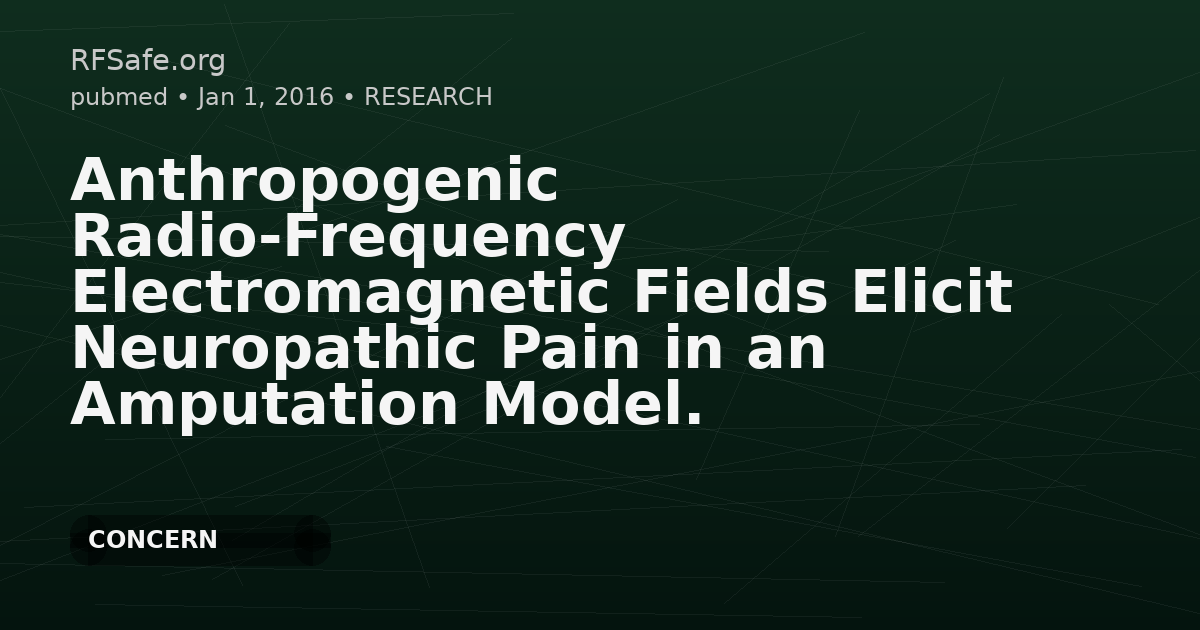 RFSafe.org
pubmed • Jan 1, 2016 • RESEARCH

Anthropogenic Radio-Frequency Electromagnetic Fields Elicit Neuropathic Pain in an Amputation Model.

CONCERN